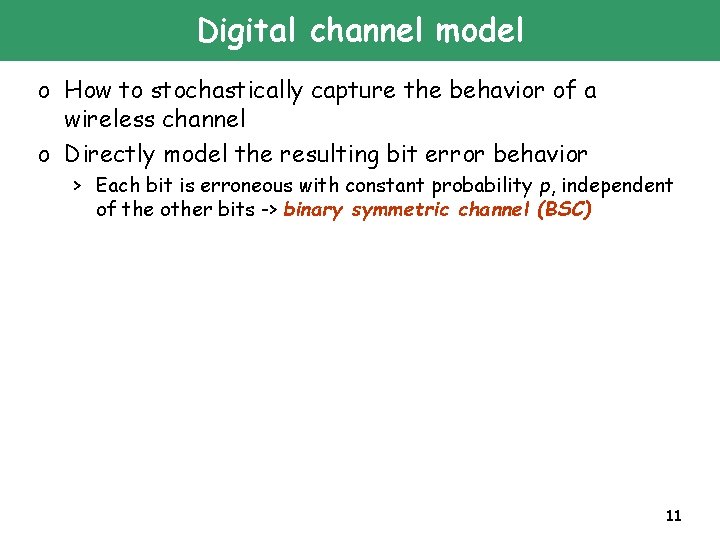 Digital channel model

o How to stochastically capture the behavior of a wireless channel

o Directly model the resulting bit error behavior

> Each bit is erroneous with constant probability $p$, independent of the other bits -> binary symmetric channel (BSC)

11